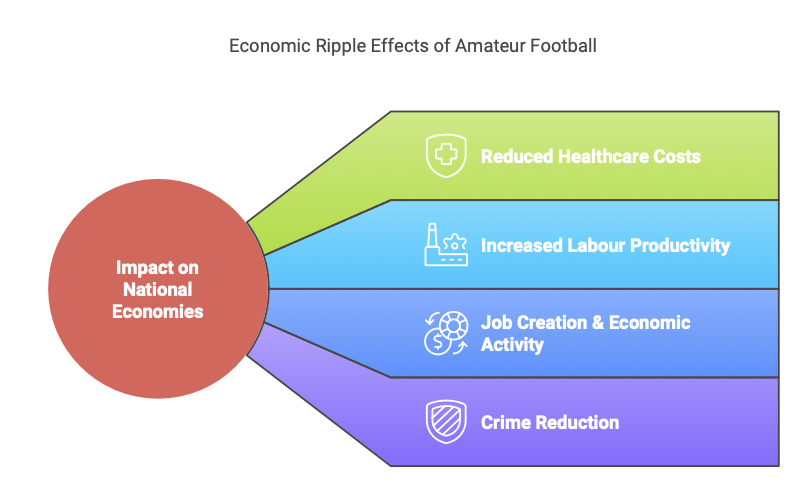 Economic Ripple Effects of Amateur Football

Impact on National Economies

Reduced Healthcare Costs

Increased Labour Productivity

Job Creation & Economic Activity

Crime Reduction